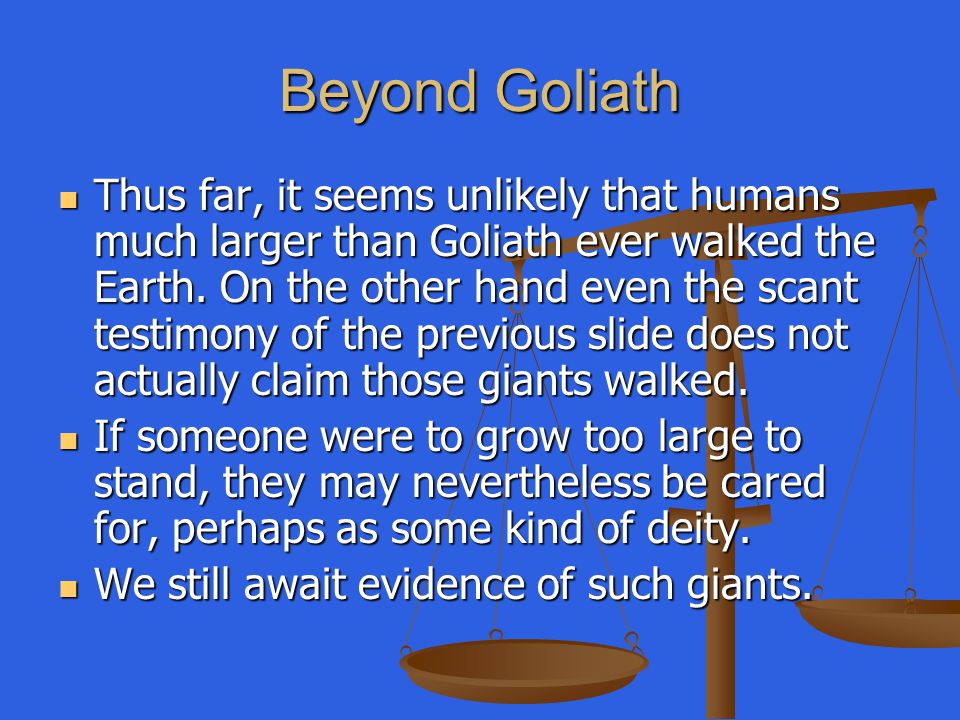 Beyond Goliath

- Thus far, it seems unlikely that humans much larger than Goliath ever walked the Earth. On the other hand even the scant testimony of the previous slide does not actually claim those giants walked.
- If someone were to grow too large to stand, they may nevertheless be cared for, perhaps as some kind of deity.
- We still await evidence of such giants.